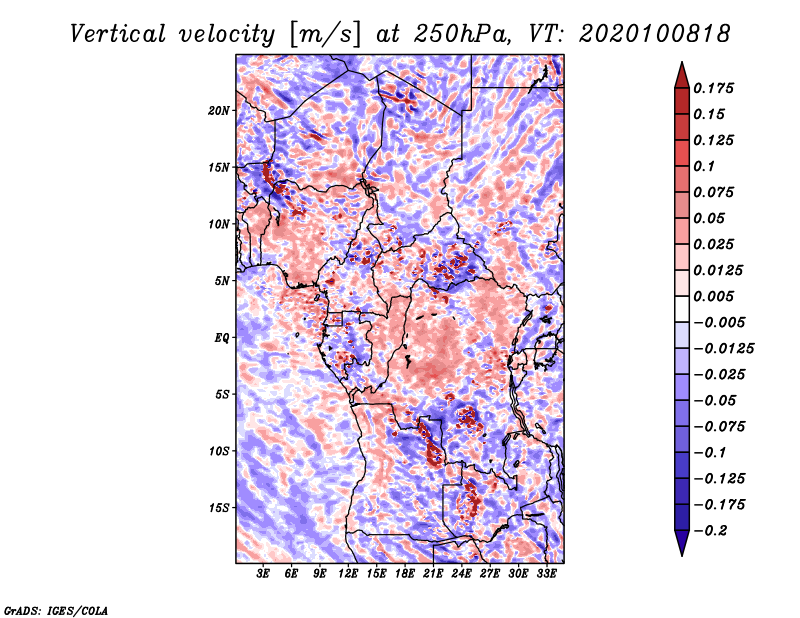 Vertical velocity [m/s] at 250hPa, VT: 2020100818

20N
15N
10N
5N
EQ
5S
10S
15S

3E 6E 9E 12E 15E 18E 21E 24E 27E 30E 33E

0.175
0.15
0.125
0.1
0.075
0.05
0.025
0.0125
0.005
−0.005
−0.0125
−0.025
−0.05
−0.075
−0.1
−0.125
−0.175
−0.2

GrADS: IGES/COLA